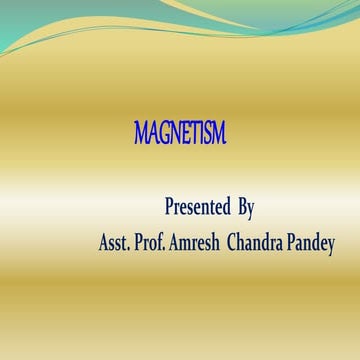 MAGNETISM

Presented By
Asst. Prof. Amresh Chandra Pandey